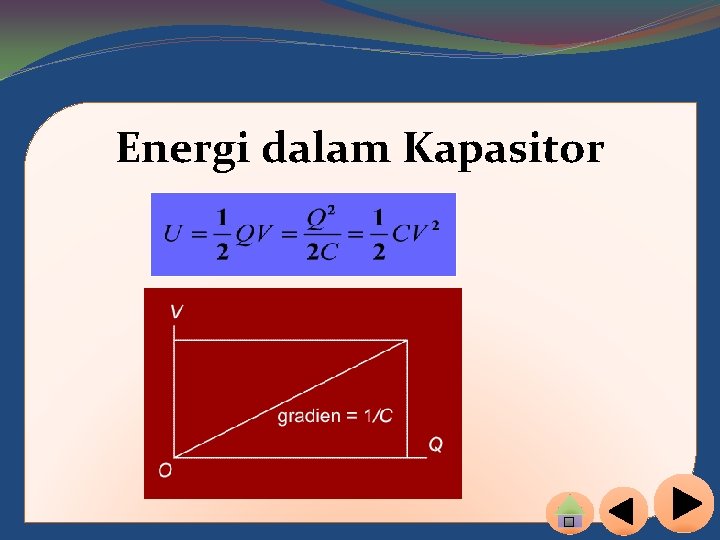 Energi dalam Kapasitor

$U = \frac{1}{2}QV = \frac{Q^2}{2C} = \frac{1}{2}CV^2$

V

gradien = 1/C

Q

O